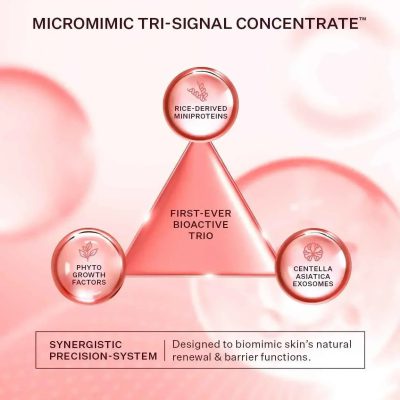 MICROMIMIC TRI-SIGNAL CONCENTRATE™

RICE-DERIVED MINIPROTEINS

FIRST-EVER BIOACTIVE TRIO

PHYTO GROWTH FACTORS

CENTELLA ASIATICA EXOSOMES

SYNERGISTIC PRECISION-SYSTEM

Designed to biomimic skin's natural renewal & barrier functions.